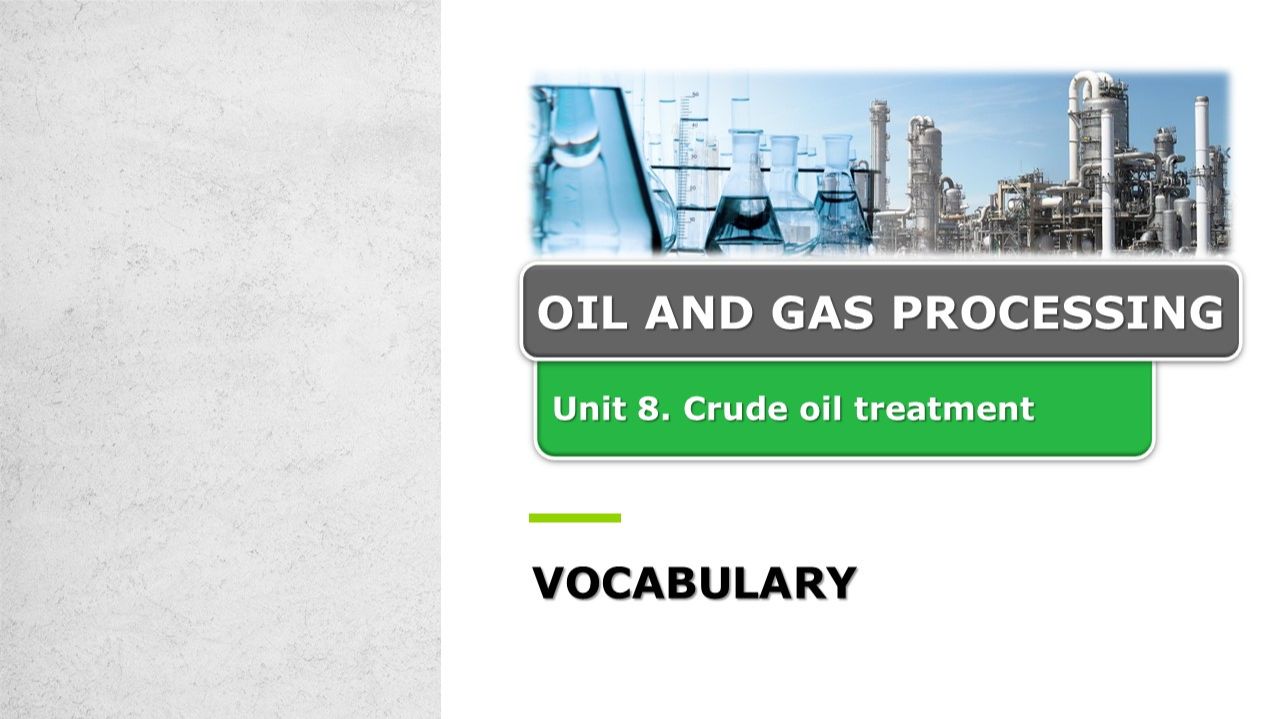 OIL AND GAS PROCESSING

Unit 8. Crude oil treatment

VOCABULARY